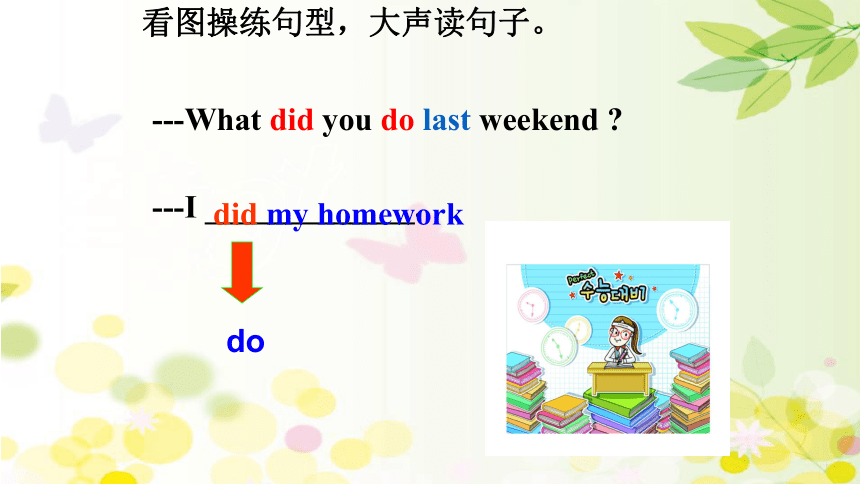 看图操练句型，大声读句子。

---What did you do last weekend ?

---I did my homework

do

Perfect 수능대비